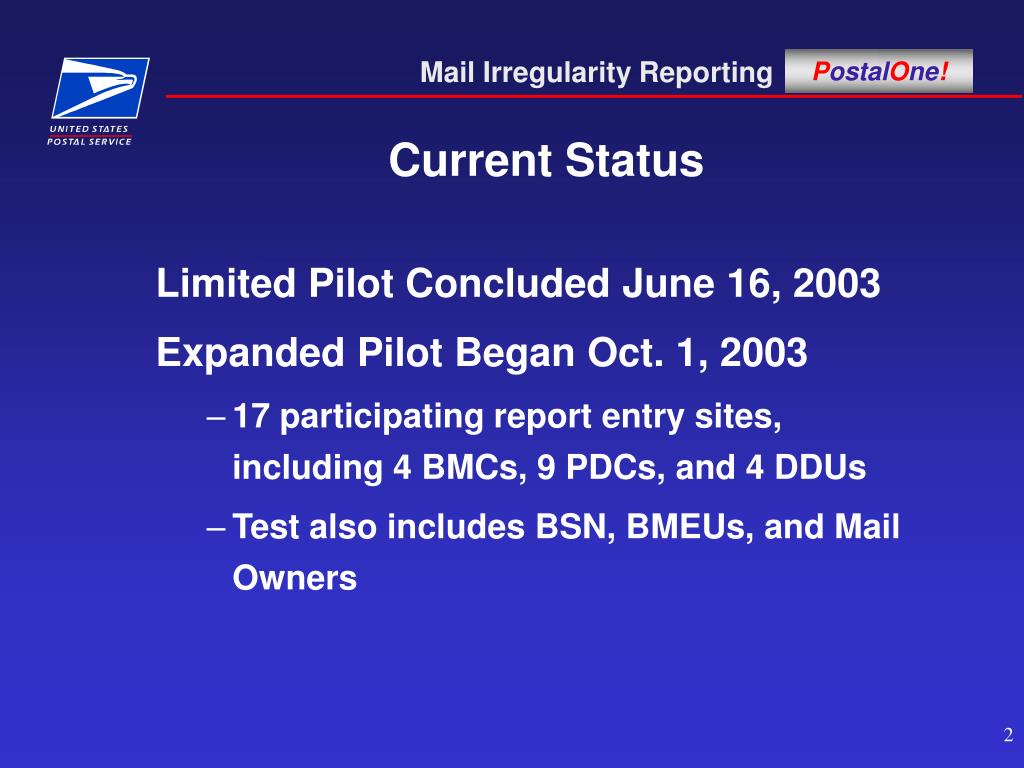 UNITED STATES POSTAL SERVICE

Mail Irregularity Reporting

PostalOne!

Current Status

Limited Pilot Concluded June 16, 2003

Expanded Pilot Began Oct. 1, 2003

– 17 participating report entry sites, including 4 BMCs, 9 PDCs, and 4 DDUs

– Test also includes BSN, BMEUs, and Mail Owners

2